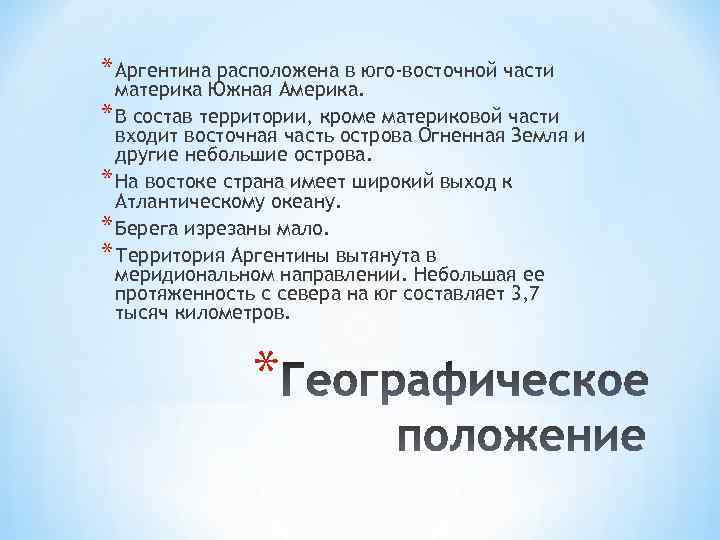 * Аргентина расположена в юго-восточной части материка Южная Америка.

* В состав территории, кроме материковой части входит восточная часть острова Огненная Земля и другие небольшие острова.

* На востоке страна имеет широкий выход к Атлантическому океану.

* Берега изрезаны мало.

* Территория Аргентины вытянута в меридиональном направлении. Небольшая ее протяженность с севера на юг составляет 3,7 тысяч километров.

* Географическое положение